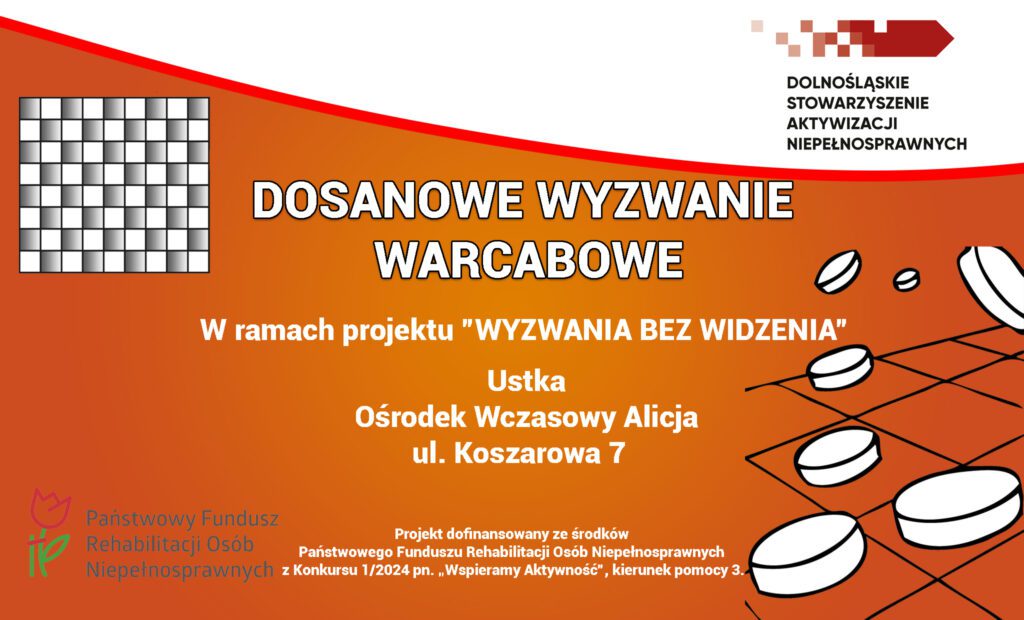 DOLNOŚLĄSKIE STOWARZYSZENIE AKTYWIZACJI NIEPEŁNOSPRAWNYCH

DOSANOWE WYZWANIE WARCABOWE

W ramach projektu "WYZWANIA BEZ WIDZENIA"

Ustka
Ośrodek Wczasowy Alicja
ul. Koszarowa 7

Państwowy Fundusz Rehabilitacji Osób Niepełnosprawnych

Projekt dofinansowany ze środków Państwowego Funduszu Rehabilitacji Osób Niepełnosprawnych z Konkursu 1/2024 pn. „Wspieramy Aktywność", kierunek pomocy 3.